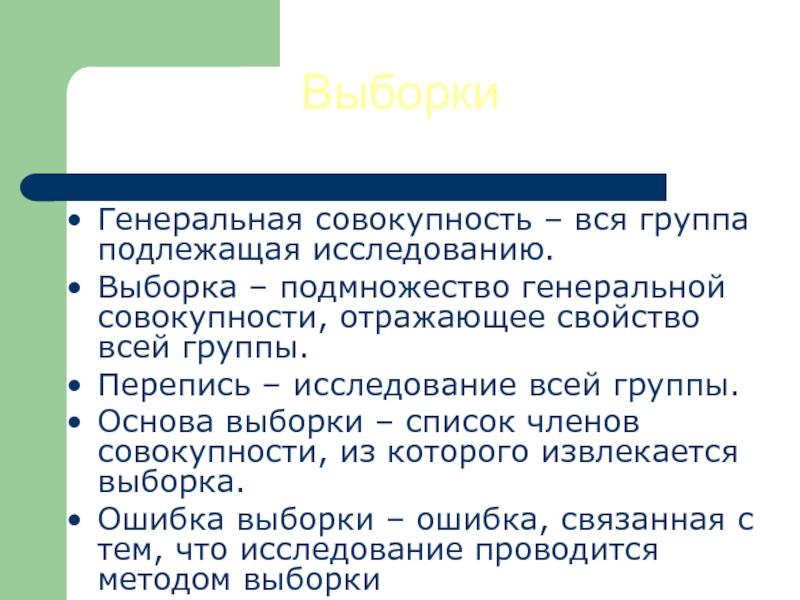 Выборки

• Генеральная совокупность – вся группа подлежащая исследованию.
• Выборка – подмножество генеральной совокупности, отражающее свойство всей группы.
• Перепись – исследование всей группы.
• Основа выборки – список членов совокупности, из которого извлекается выборка.
• Ошибка выборки – ошибка, связанная с тем, что исследование проводится методом выборки